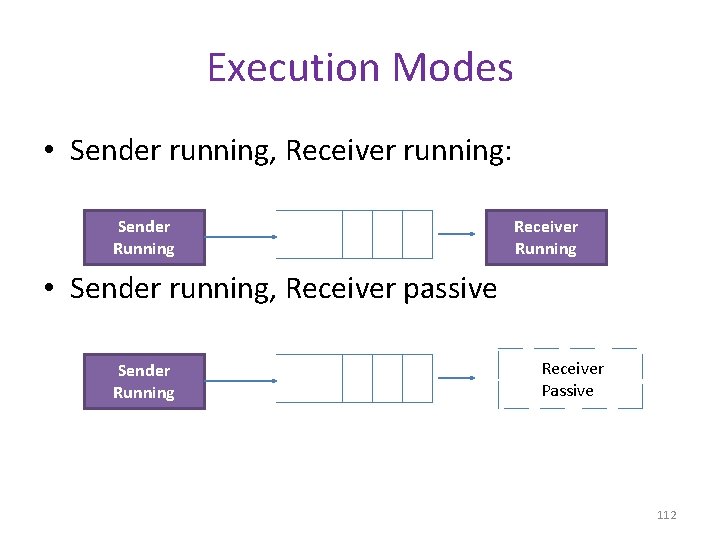 Execution Modes

• Sender running, Receiver running:

Sender Running

Receiver Running

• Sender running, Receiver passive

Sender Running

Receiver Passive

112